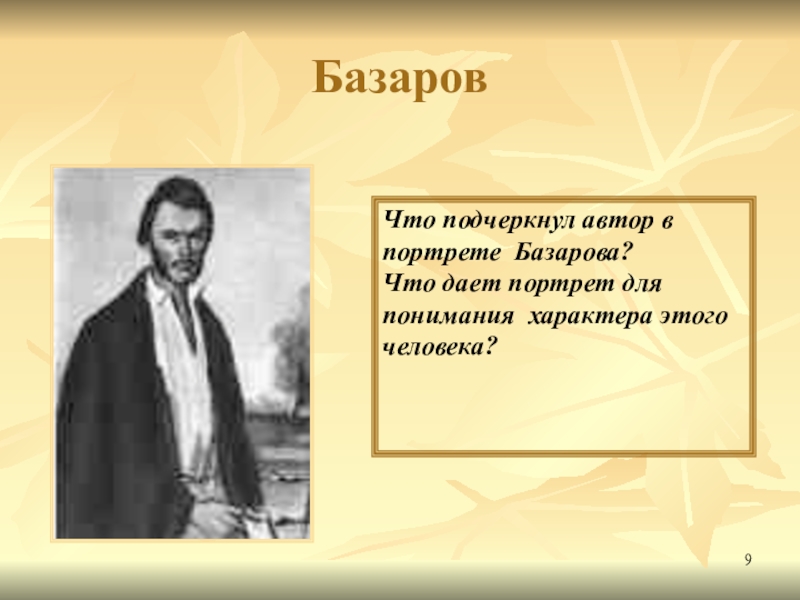 Базаров

Что подчеркнул автор в портрете Базарова?
Что дает портрет для понимания характера этого человека?

9